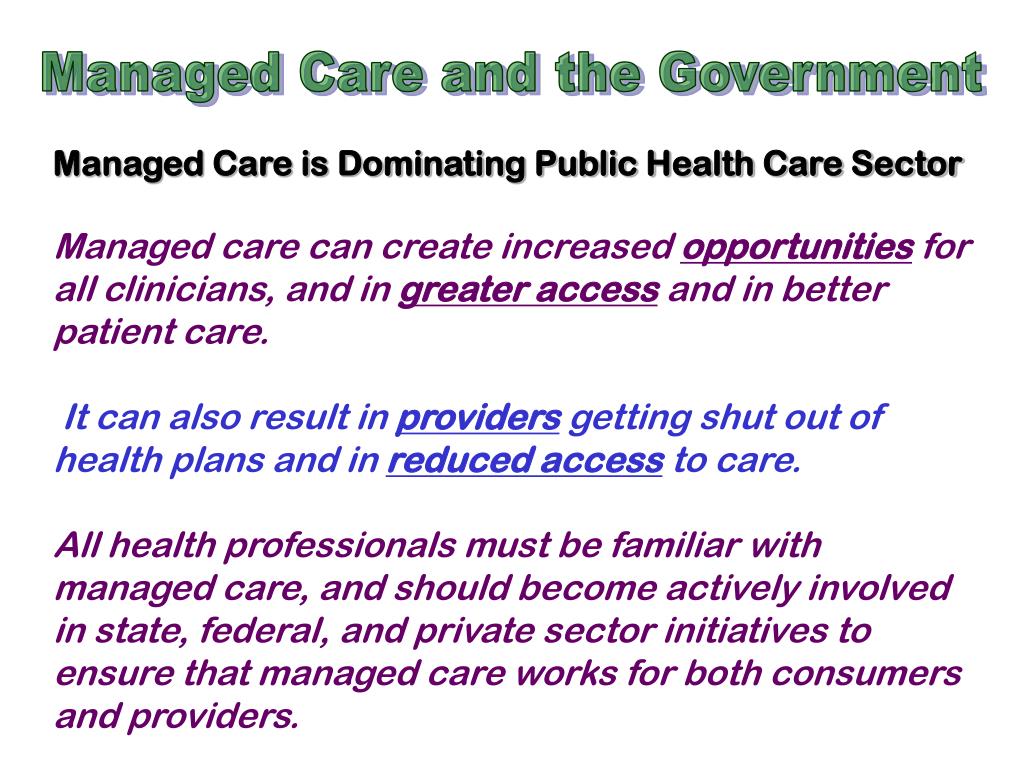 Managed Care and the Government

Managed Care is Dominating Public Health Care Sector

Managed care can create increased opportunities for all clinicians, and in greater access and in better patient care.

It can also result in providers getting shut out of health plans and in reduced access to care.

All health professionals must be familiar with managed care, and should become actively involved in state, federal, and private sector initiatives to ensure that managed care works for both consumers and providers.